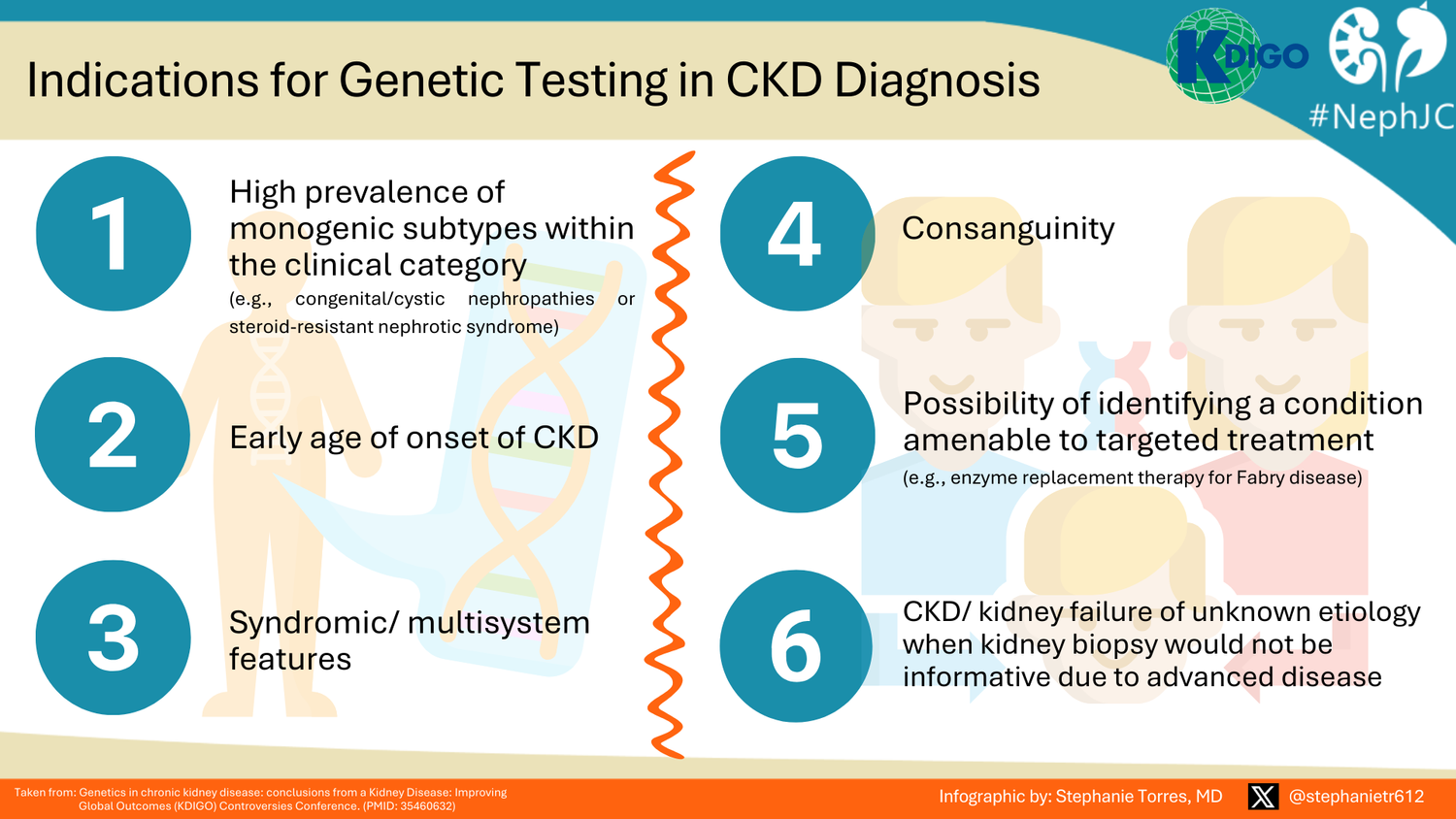 Indications for Genetic Testing in CKD Diagnosis

KDIGO

#NephJC

1

High prevalence of monogenic subtypes within the clinical category

(e.g., congenital/cystic nephropathies or steroid-resistant nephrotic syndrome)

2

Early age of onset of CKD

3

Syndromic/ multisystem features

4

Consanguinity

5

Possibility of identifying a condition amenable to targeted treatment

(e.g., enzyme replacement therapy for Fabry disease)

6

CKD/ kidney failure of unknown etiology when kidney biopsy would not be informative due to advanced disease

Taken from: Genetics in chronic kidney disease: conclusions from a Kidney Disease: Improving Global Outcomes (KDIGO) Controversies Conference. (PMID: 35460632)

Infographic by: Stephanie Torres, MD

@stephanietr612